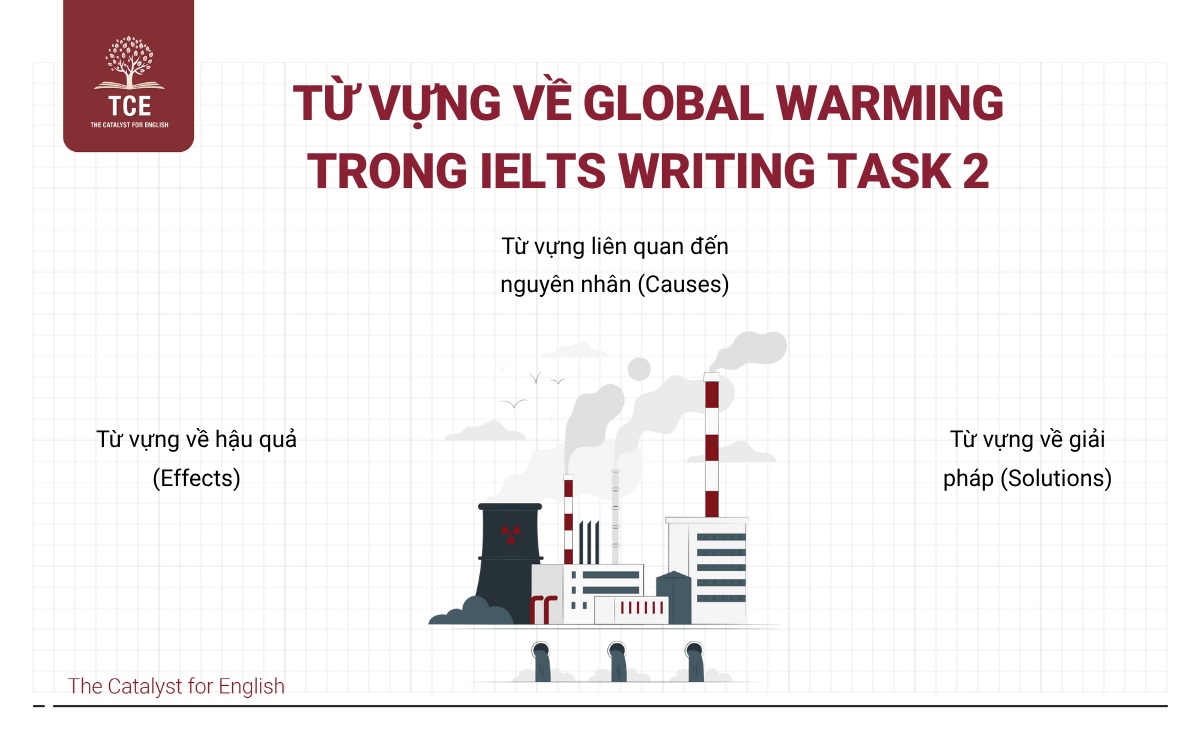 TCE
THE CATALYST FOR ENGLISH

TỪ VỰNG VỀ GLOBAL WARMING TRONG IELTS WRITING TASK 2

Từ vựng liên quan đến nguyên nhân (Causes)

Từ vựng về hậu quả (Effects)

Từ vựng về giải pháp (Solutions)

The Catalyst for English